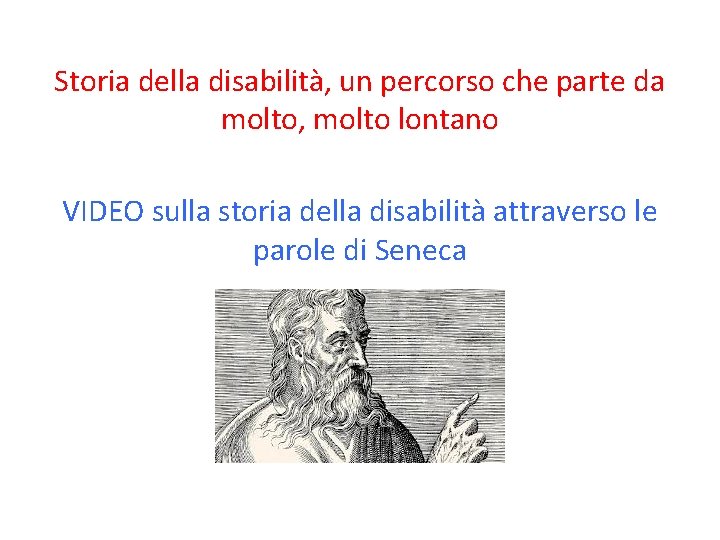 Storia della disabilità, un percorso che parte da molto, molto lontano

VIDEO sulla storia della disabilità attraverso le parole di Seneca